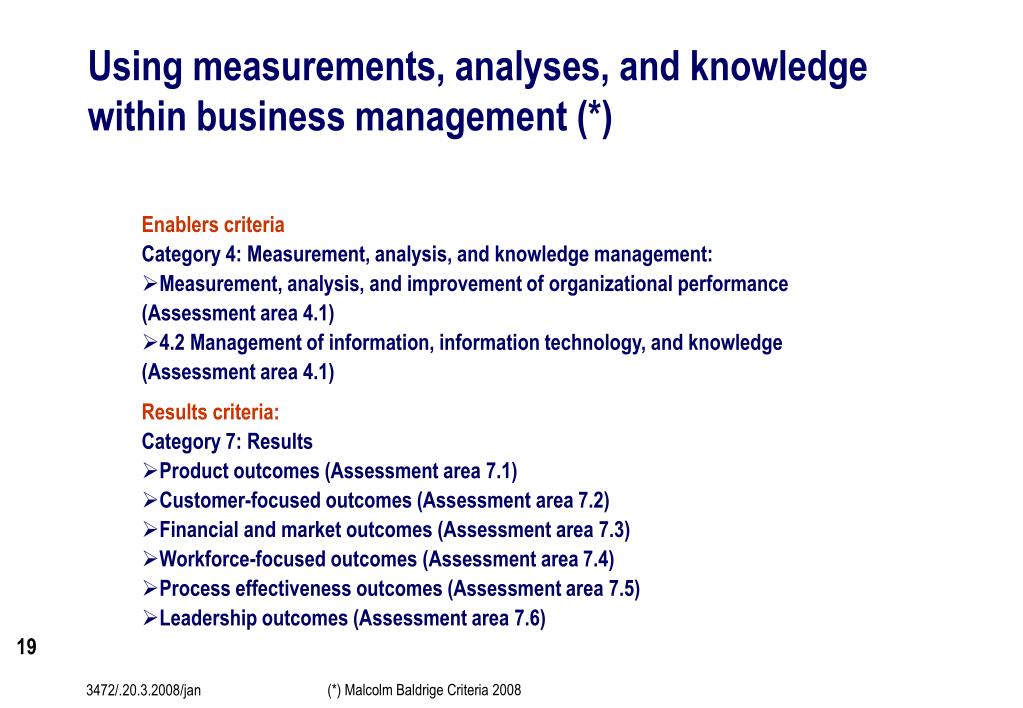 Using measurements, analyses, and knowledge within business management (*)

Enablers criteria
Category 4: Measurement, analysis, and knowledge management:
➢Measurement, analysis, and improvement of organizational performance (Assessment area 4.1)
➢4.2 Management of information, information technology, and knowledge (Assessment area 4.1)

Results criteria:
Category 7: Results
➢Product outcomes (Assessment area 7.1)
➢Customer-focused outcomes (Assessment area 7.2)
➢Financial and market outcomes (Assessment area 7.3)
➢Workforce-focused outcomes (Assessment area 7.4)
➢Process effectiveness outcomes (Assessment area 7.5)
➢Leadership outcomes (Assessment area 7.6)

19

3472/.20.3.2008/jan

(*) Malcolm Baldrige Criteria 2008